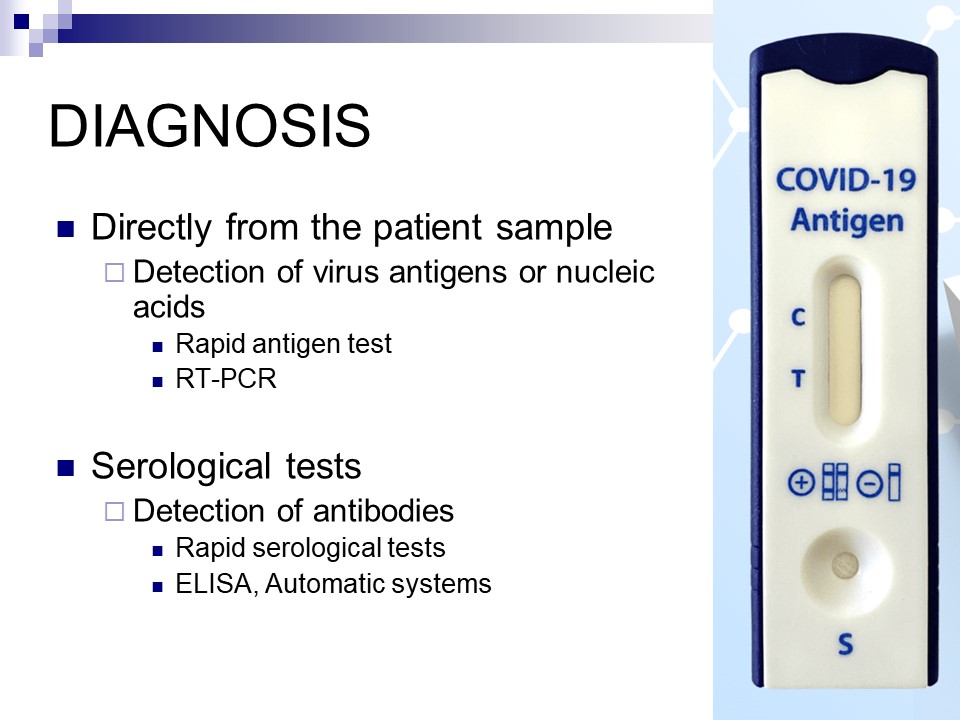 DIAGNOSIS

Directly from the patient sample

Detection of virus antigens or nucleic acids

Rapid antigen test

RT-PCR

Serological tests

Detection of antibodies

Rapid serological tests

ELISA, Automatic systems

COVID-19 Antigen

C

T

S